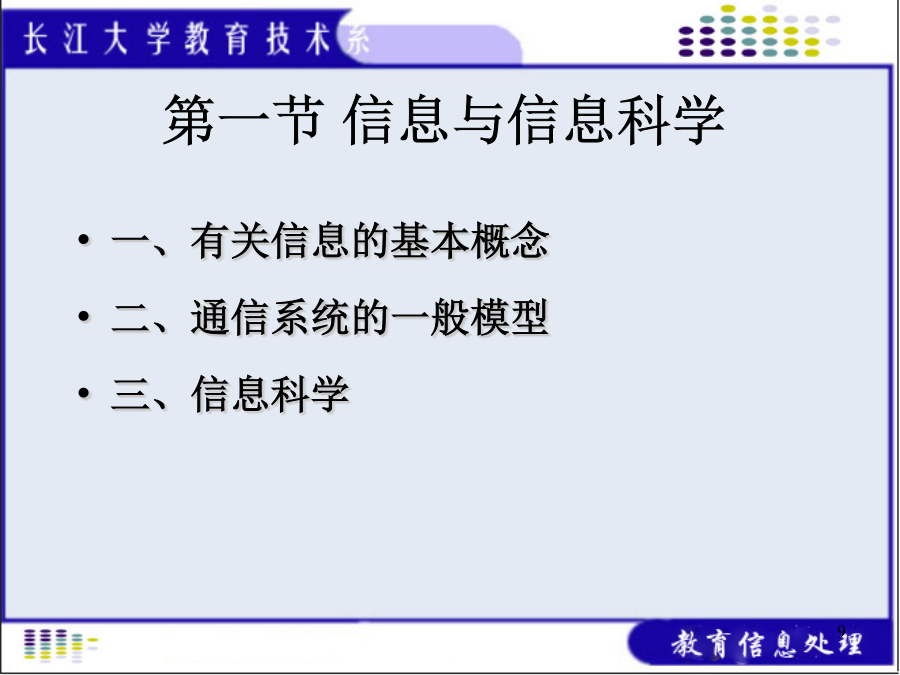 长江大学教育技术系

第一节 信息与信息科学

• 一、有关信息的基本概念
• 二、通信系统的一般模型
• 三、信息科学

9

教育信息处理